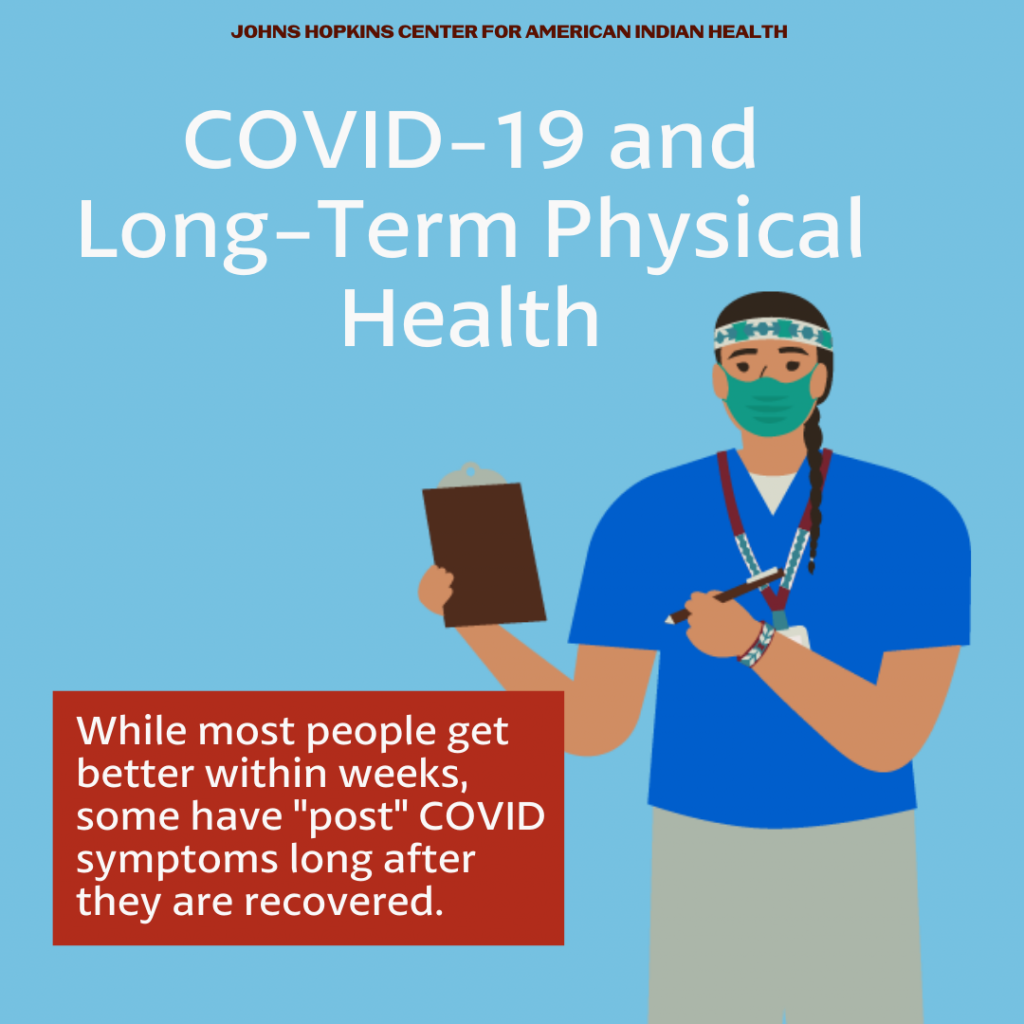 JOHNS HOPKINS CENTER FOR AMERICAN INDIAN HEALTH

COVID-19 and Long-Term Physical Health

While most people get better within weeks, some have "post" COVID symptoms long after they are recovered.